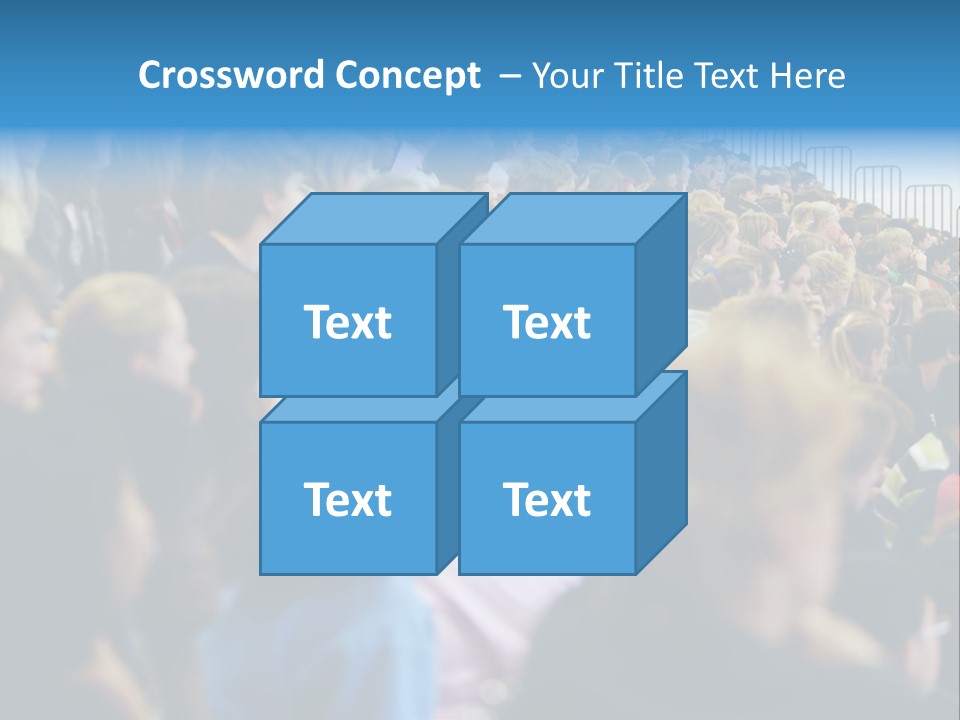 Crossword Concept – Your Title Text Here

Text

Text

Text

Text